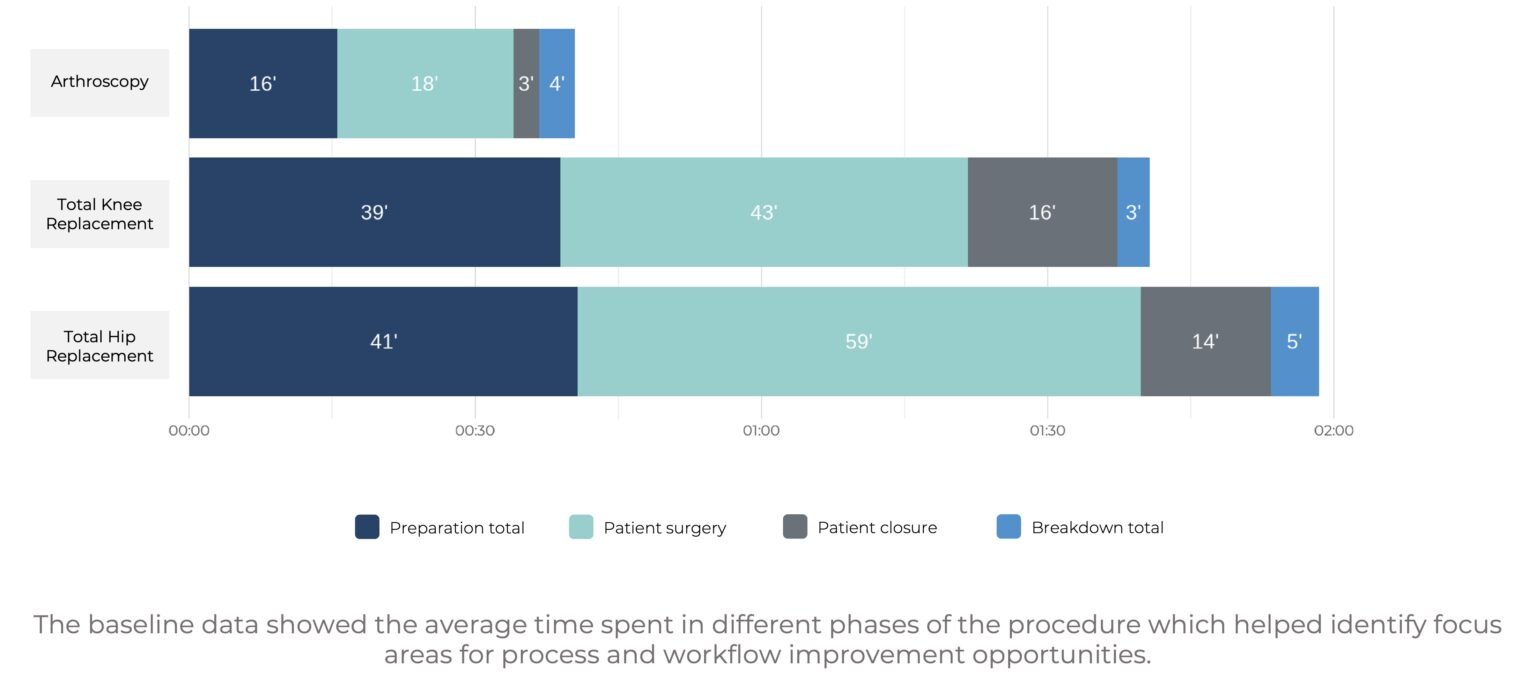 Arthroscopy
16'
18'
3'
4'

Total Knee Replacement
39'
43'
16'
3'

Total Hip Replacement
41'
59'
14'
5'

00:00
00:30
01:00
01:30
02:00

Preparation total
Patient surgery
Patient closure
Breakdown total

The baseline data showed the average time spent in different phases of the procedure which helped identify focus areas for process and workflow improvement opportunities.